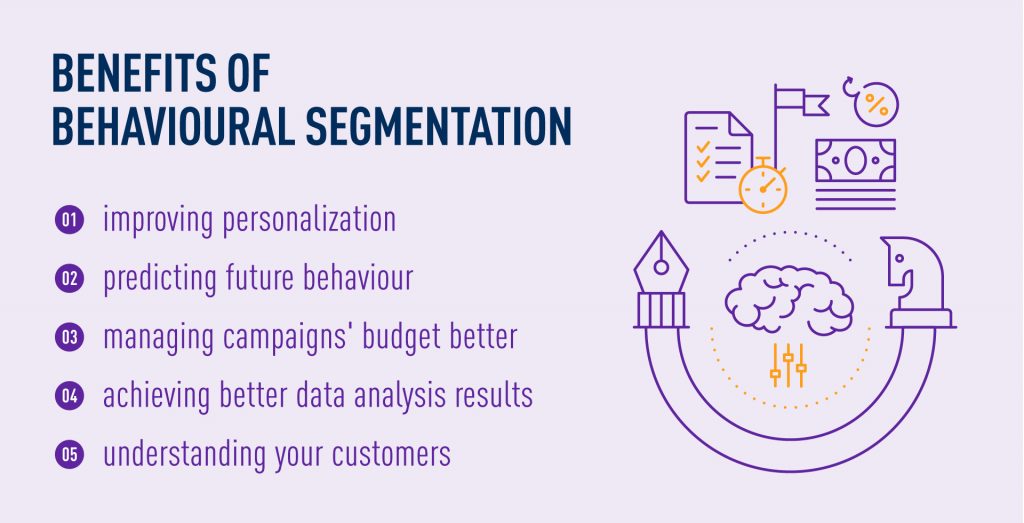 BENEFITS OF BEHAVIOURAL SEGMENTATION

01 improving personalization

02 predicting future behaviour

03 managing campaigns' budget better

04 achieving better data analysis results

05 understanding your customers

%